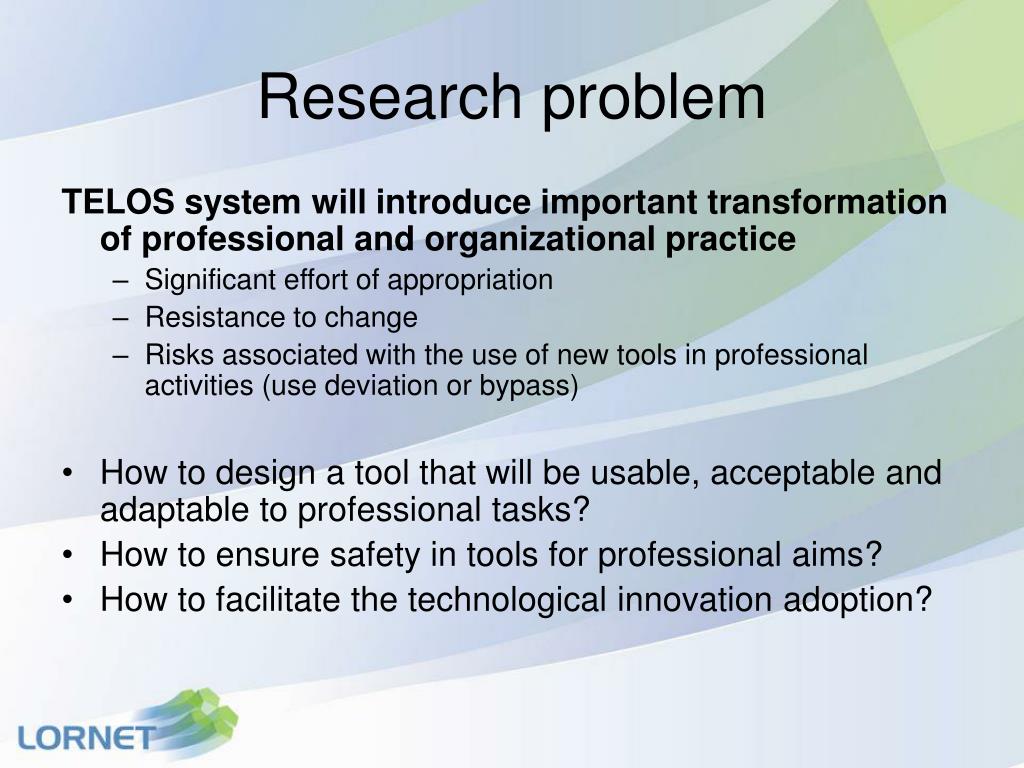 Research problem

TELOS system will introduce important transformation of professional and organizational practice

– Significant effort of appropriation
– Resistance to change
– Risks associated with the use of new tools in professional activities (use deviation or bypass)

• How to design a tool that will be usable, acceptable and adaptable to professional tasks?
• How to ensure safety in tools for professional aims?
• How to facilitate the technological innovation adoption?

LORNET